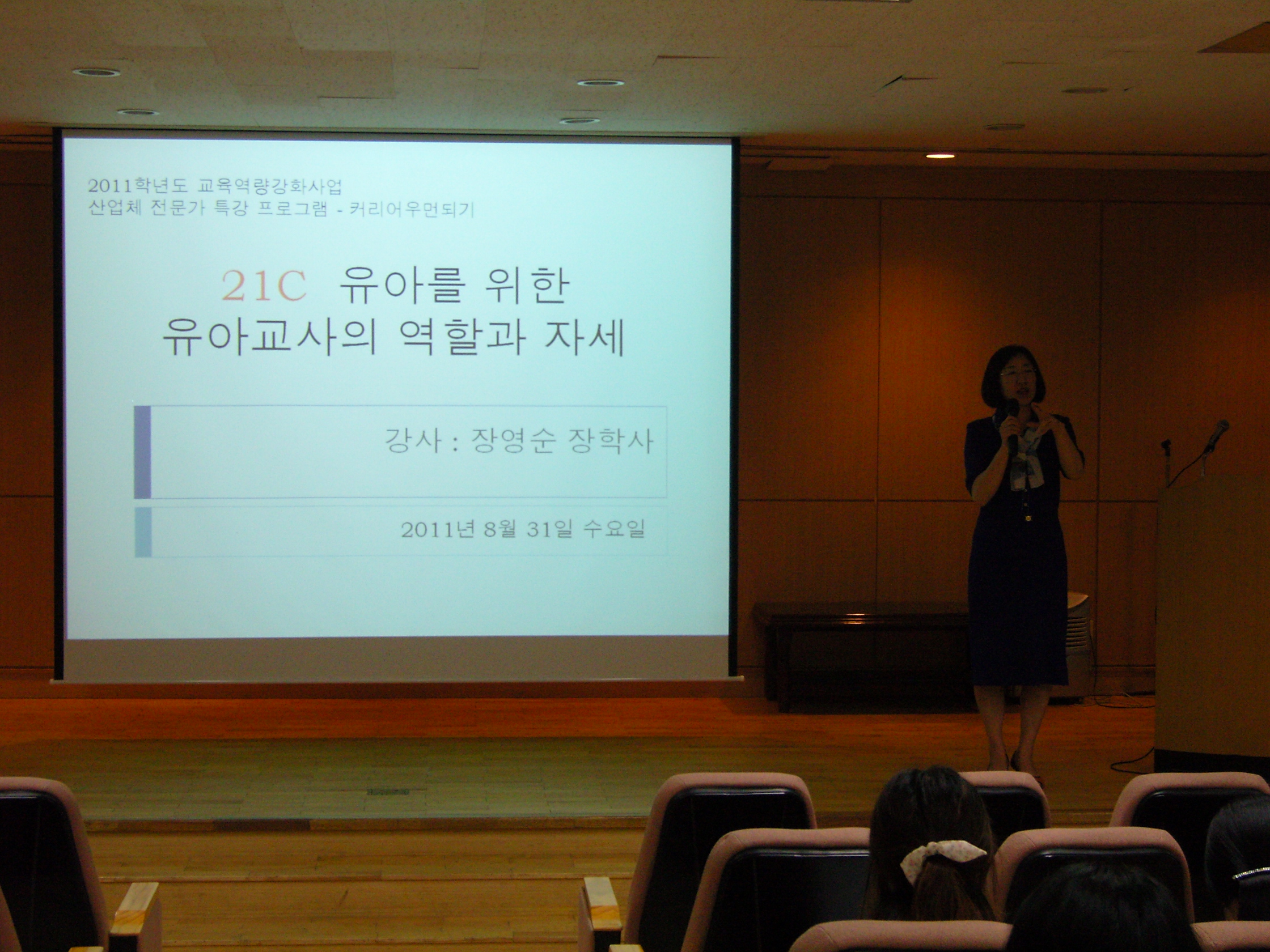 2011학년도 교육역량강화사업
산업체 전문가 특강 프로그램 - 커리어우먼되기

21C 유아를 위한
유아교사의 역할과 자세

강사 : 장영순 장학사

2011년 8월 31일 수요일